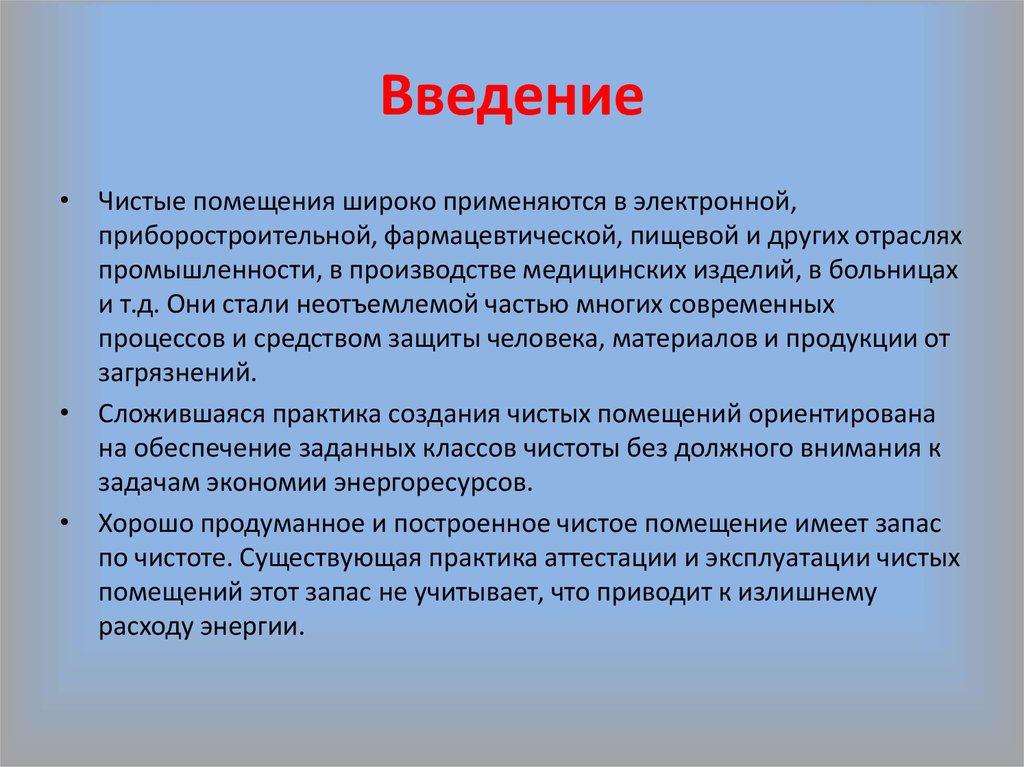 Введение

• Чистые помещения широко применяются в электронной, приборостроительной, фармацевтической, пищевой и других отраслях промышленности, в производстве медицинских изделий, в больницах и т.д. Они стали неотъемлемой частью многих современных процессов и средством защиты человека, материалов и продукции от загрязнений.

• Сложившаяся практика создания чистых помещений ориентирована на обеспечение заданных классов чистоты без должного внимания к задачам экономии энергоресурсов.

• Хорошо продуманное и построенное чистое помещение имеет запас по чистоте. Существующая практика аттестации и эксплуатации чистых помещений этот запас не учитывает, что приводит к излишнему расходу энергии.